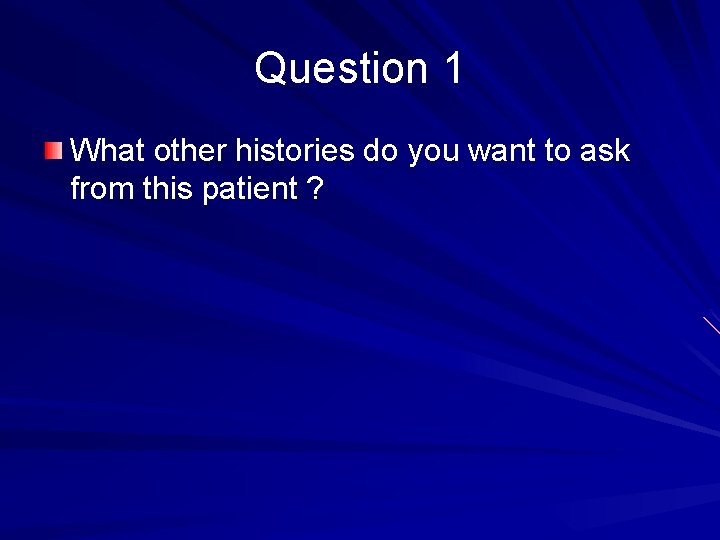 Question 1

What other histories do you want to ask from this patient ?